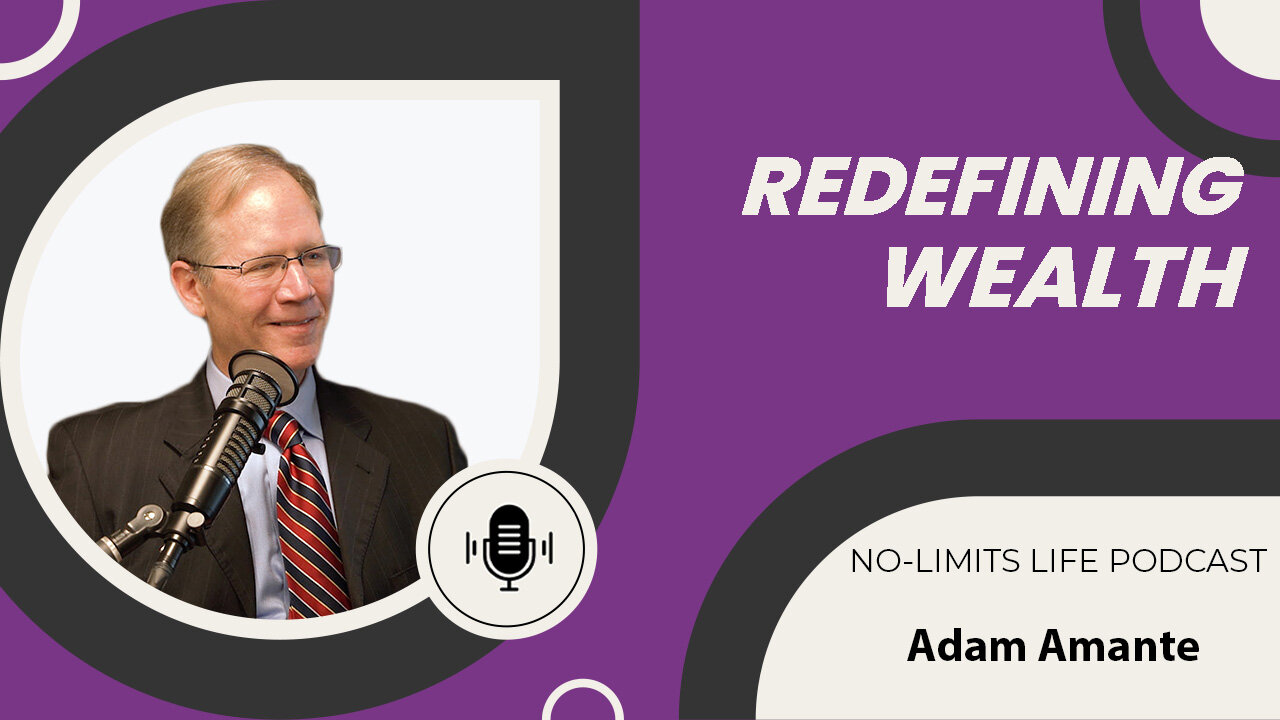 REDEFINING WEALTH

NO-LIMITS LIFE PODCAST

Adam Amante